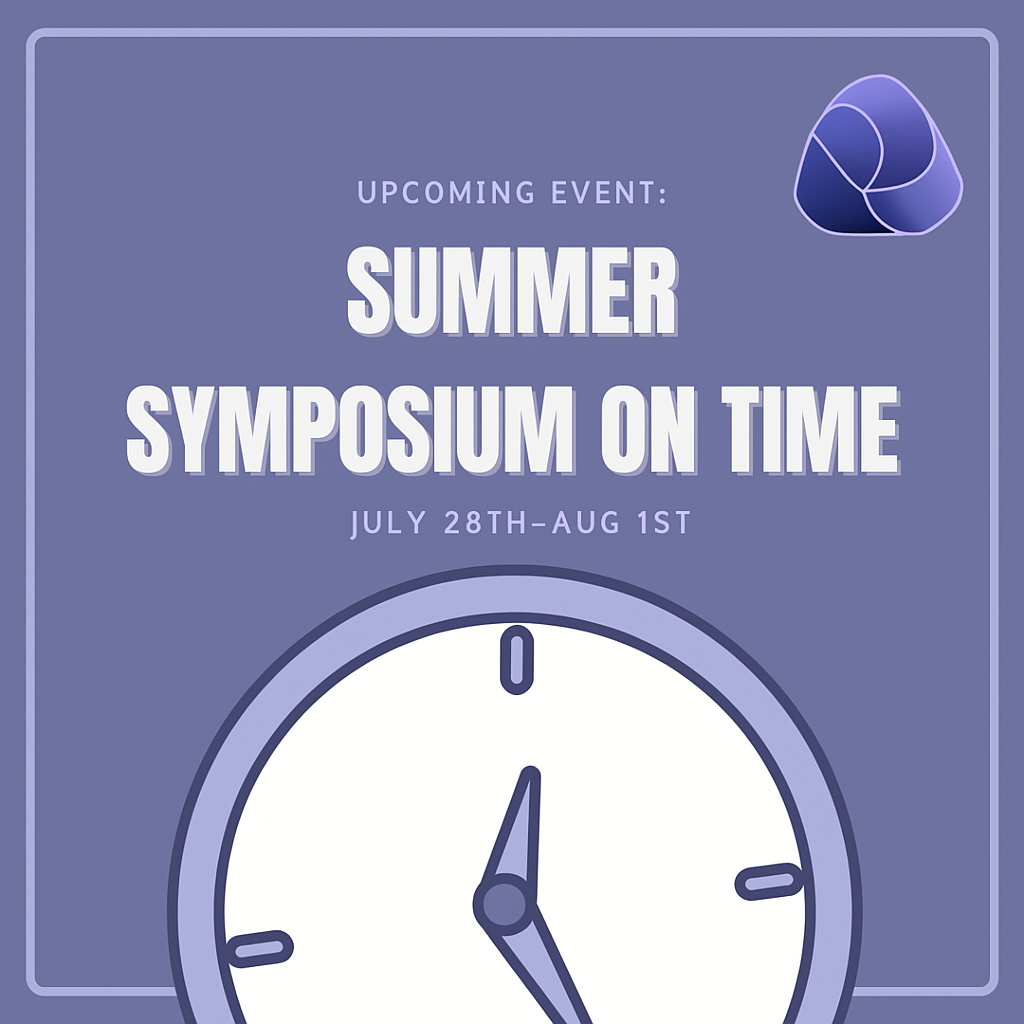 UPCOMING EVENT:

SUMMER SYMPOSIUM ON TIME

JULY 28TH–AUG 1ST